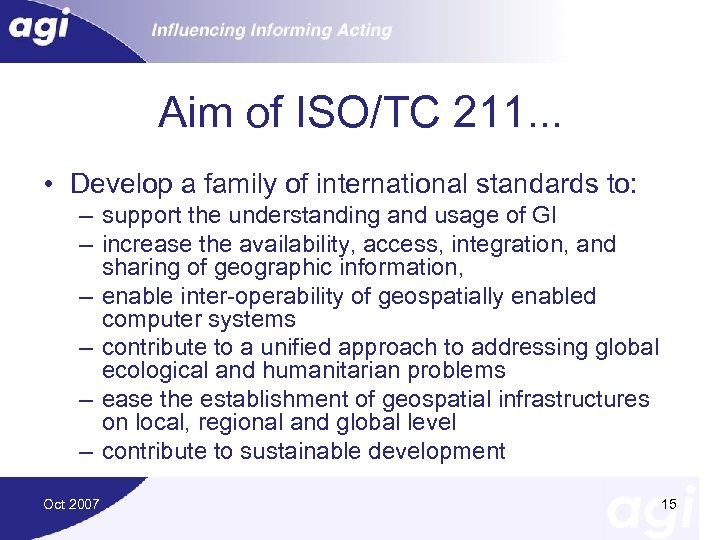 agi Influencing Informing Acting

Aim of ISO/TC 211...

• Develop a family of international standards to:
– support the understanding and usage of GI
– increase the availability, access, integration, and sharing of geographic information,
– enable inter-operability of geospatially enabled computer systems
– contribute to a unified approach to addressing global ecological and humanitarian problems
– ease the establishment of geospatial infrastructures on local, regional and global level
– contribute to sustainable development

Oct 2007

15

agi